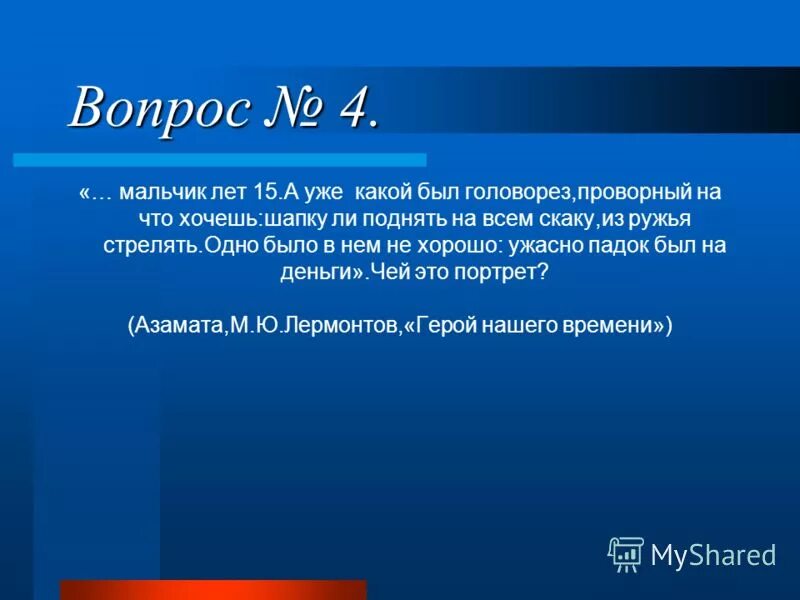 Вопрос № 4.

«… мальчик лет 15.А уже какой был головорез,проворный на что хочешь:шапку ли поднять на всем скаку,из ружья стрелять.Одно было в нем не хорошо: ужасно падок был на деньги».Чей это портрет?

(Азамата,М.Ю.Лермонтов,«Герой нашего времени»)

MyShared